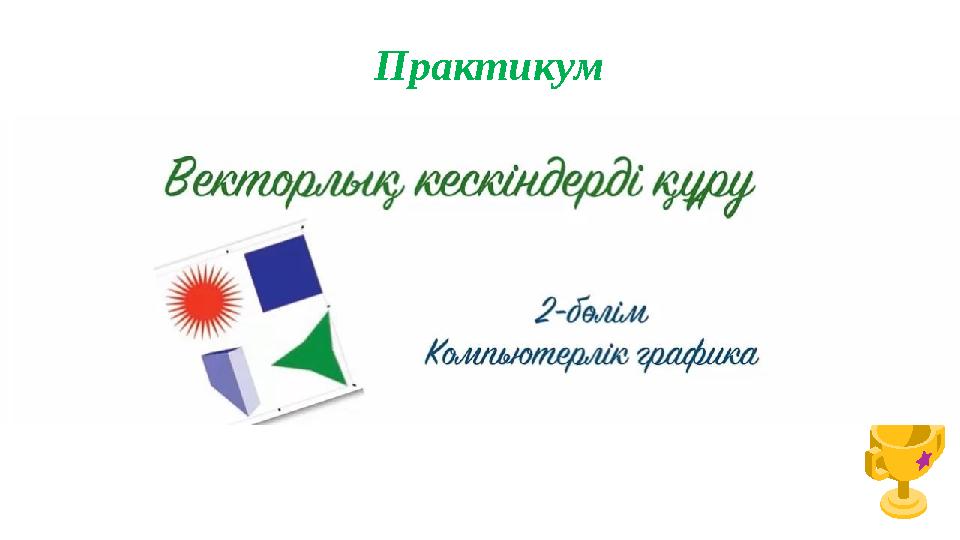 Практикум

Векторлық кескіндерді құру

2-бөлім
Компьютерлік графика